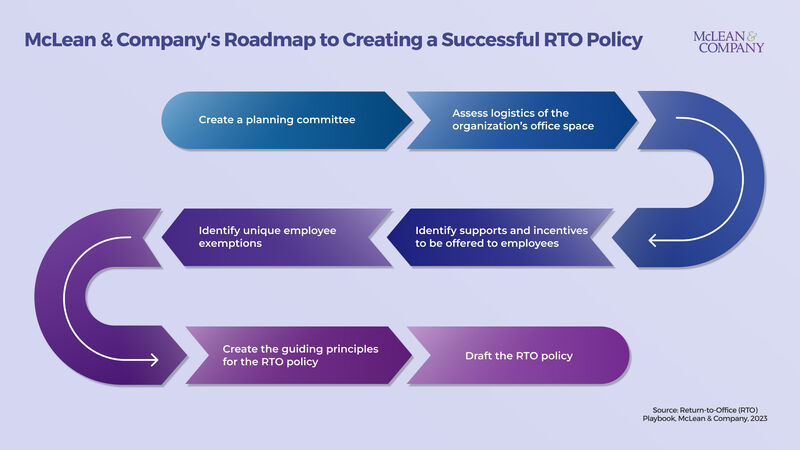 McLean & Company's Roadmap to Creating a Successful RTO Policy

McLEAN & COMPANY

Create a planning committee

Assess logistics of the organization's office space

Identify supports and incentives to be offered to employees

Identify unique employee exemptions

Create the guiding principles for the RTO policy

Draft the RTO policy

Source: Return-to-Office (RTO) Playbook, McLean & Company, 2023